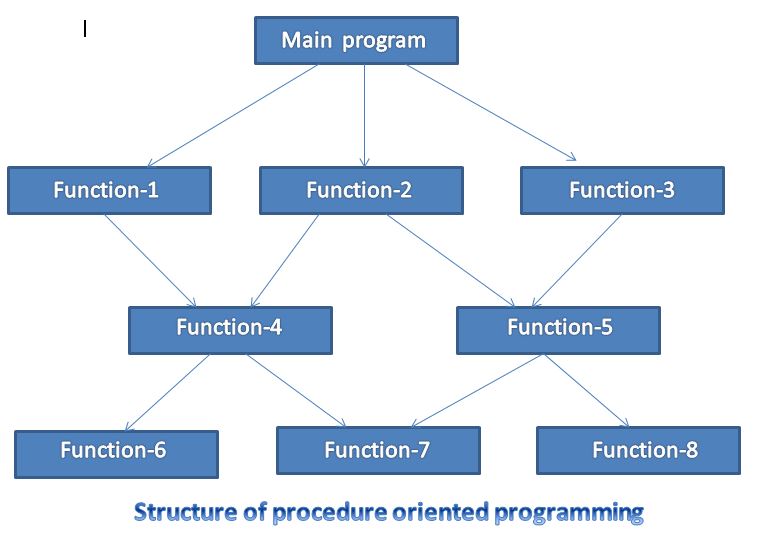 Main program

Function-1

Function-2

Function-3

Function-4

Function-5

Function-6

Function-7

Function-8

Structure of procedure oriented programming